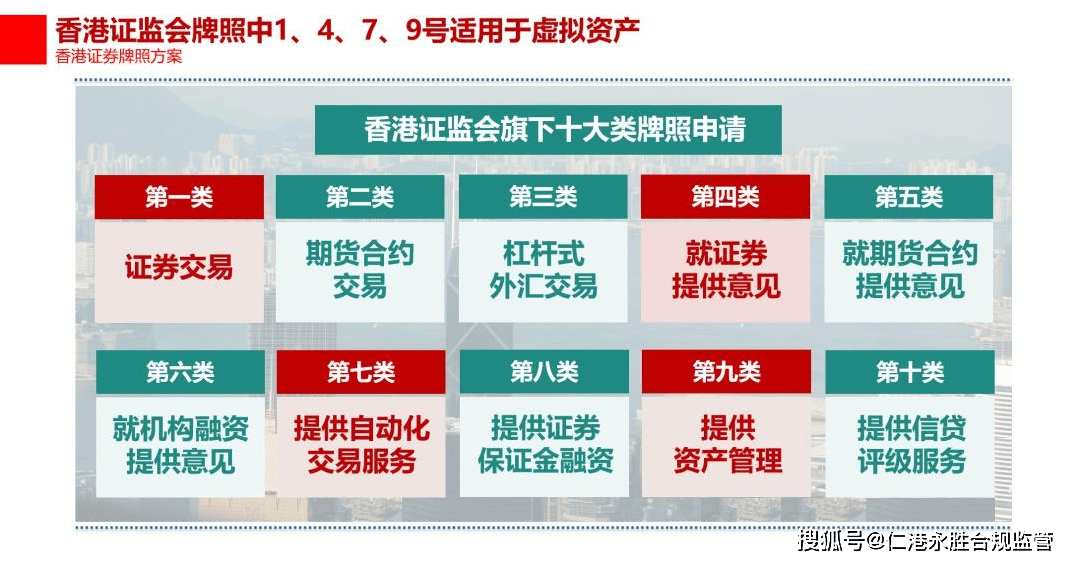 香港证监会牌照中1、4、7、9号适用于虚拟资产
香港证券牌照方案

香港证监会旗下十大类牌照申请

第一类
证券交易

第二类
期货合约交易

第三类
杠杆式外汇交易

第四类
就证券提供意见

第五类
就期货合约提供意见

第六类
就机构融资提供意见

第七类
提供自动化交易服务

第八类
提供证券保证金融资

第九类
提供资产管理

第十类
提供信贷评级服务

搜狐号@仁港永胜合规监管